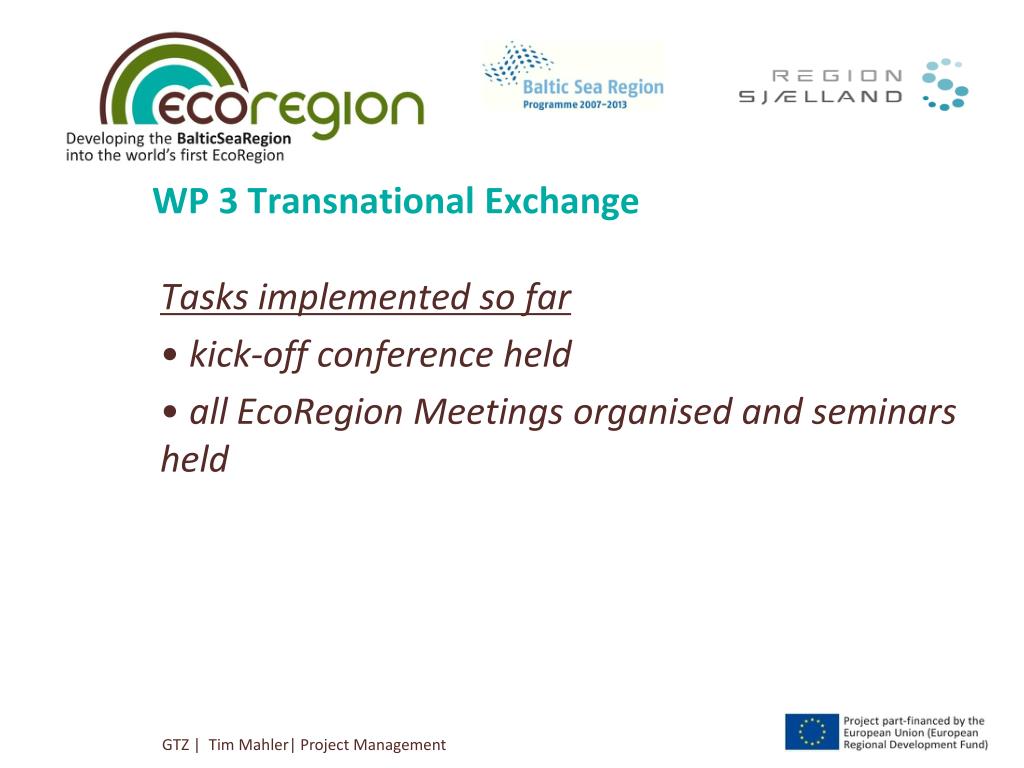 ecoregion
Developing the BalticSeaRegion into the world's first EcoRegion

Baltic Sea Region
Programme 2007–2013

REGION SJÆLLAND

WP 3 Transnational Exchange

Tasks implemented so far
• kick-off conference held
• all EcoRegion Meetings organised and seminars held

GTZ | Tim Mahler| Project Management

Project part-financed by the European Union (European Regional Development Fund)